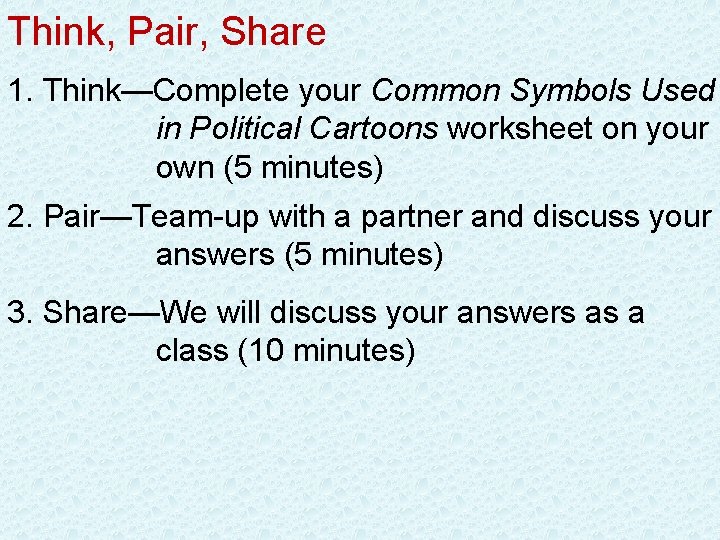 Think, Pair, Share

1. Think—Complete your Common Symbols Used in Political Cartoons worksheet on your own (5 minutes)

2. Pair—Team-up with a partner and discuss your answers (5 minutes)

3. Share—We will discuss your answers as a class (10 minutes)